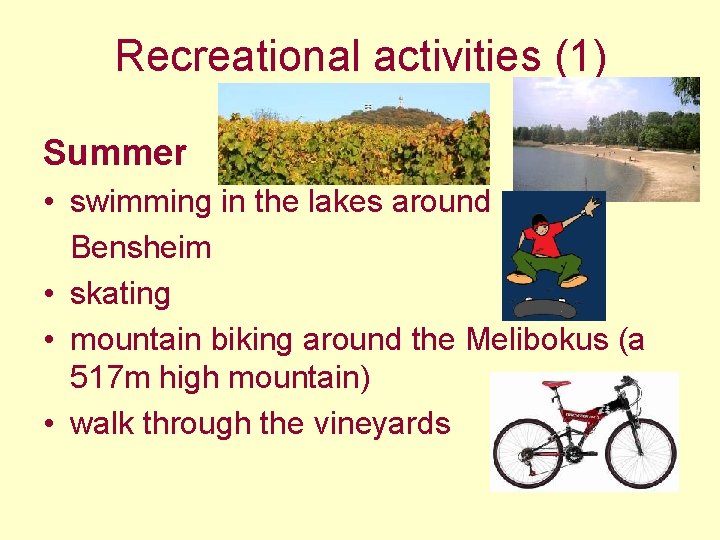 Recreational activities (1)

Summer

• swimming in the lakes around Bensheim
• skating
• mountain biking around the Melibokus (a 517m high mountain)
• walk through the vineyards